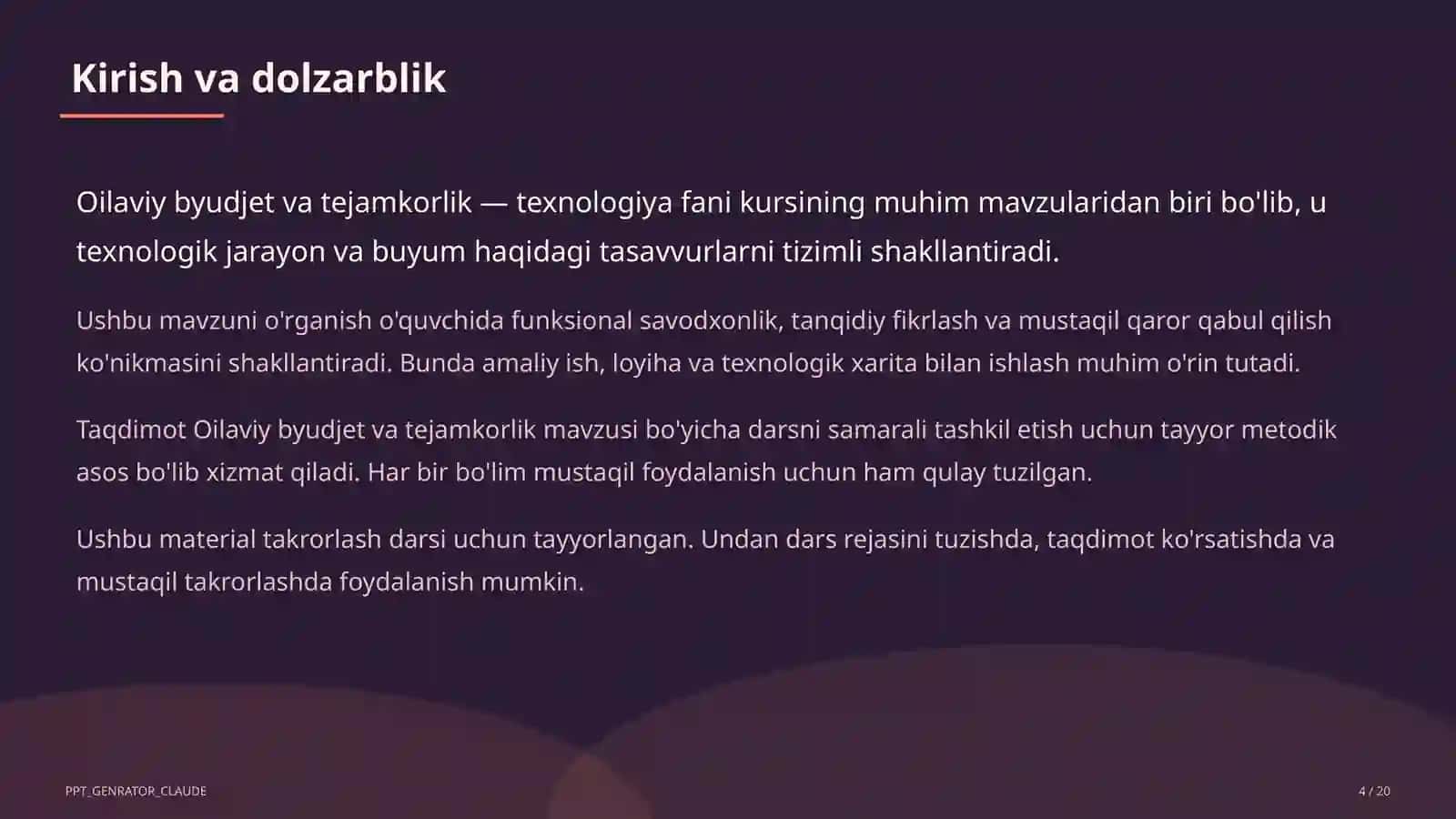 Kirish va dolzarblik

Oilaviy byudjet va tejamkorlik — texnologiya fani kursining muhim mavzularidan biri bo'lib, u texnologik jarayon va buyum haqidagi tasavvurlarni tizimli shakllantiradi.

Ushbu mavzuni o'rganish o'quvchida funksional savodxonlik, tanqidiy fikrlash va mustaqil qaror qabul qilish ko'nikmasini shakllantiradi. Bunda amaliy ish, loyiha va texnologik xarita bilan ishlash muhim o'rin tutadi.

Taqdimot Oilaviy byudjet va tejamkorlik mavzusi bo'yicha darsni samarali tashkil etish uchun tayyor metodik asos bo'lib xizmat qiladi. Har bir bo'lim mustaqil foydalanish uchun ham qulay tuzilgan.

Ushbu material takrorlash darsi uchun tayyorlangan. Undan dars rejasini tuzishda, taqdimot ko'rsatishda va mustaqil takrorlashda foydalanish mumkin.

PPT_GENRATOR_CLAUDE

4 / 20